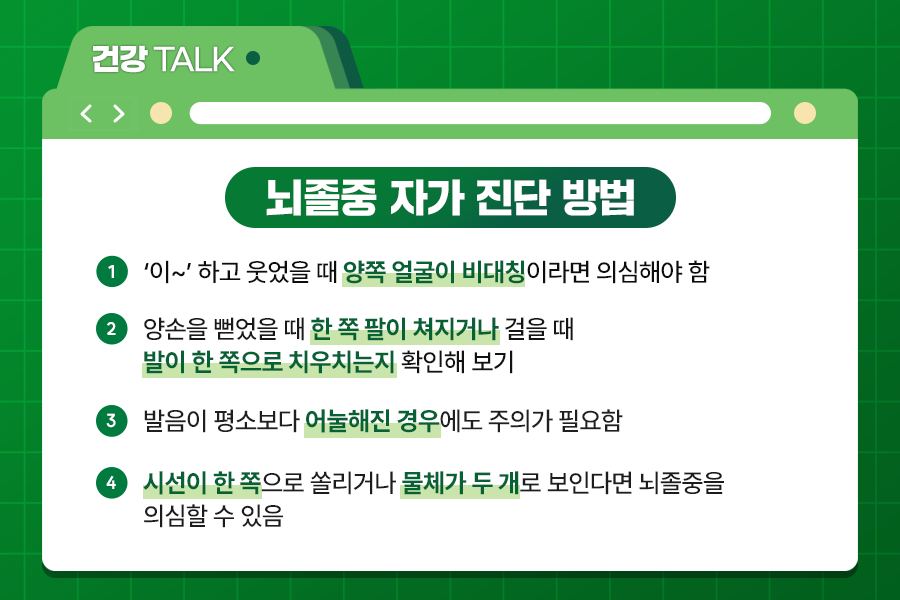 건강 TALK

뇌졸중 자가 진단 방법

1 '이~' 하고 웃었을 때 양쪽 얼굴이 비대칭이라면 의심해야 함

2 양손을 뻗었을 때 한 쪽 팔이 쳐지거나 걸을 때 발이 한 쪽으로 치우치는지 확인해 보기

3 발음이 평소보다 어눌해진 경우에도 주의가 필요함

4 시선이 한 쪽으로 쏠리거나 물체가 두 개로 보인다면 뇌졸중을 의심할 수 있음